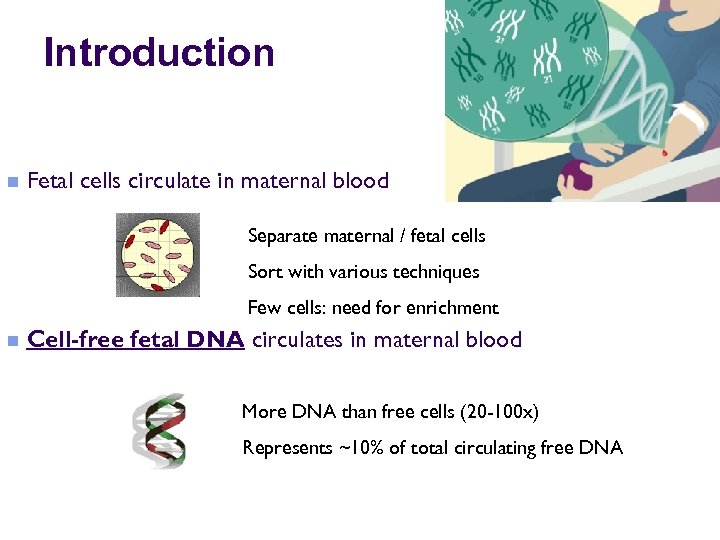 Introduction

Fetal cells circulate in maternal blood

Separate maternal / fetal cells

Sort with various techniques

Few cells: need for enrichment

Cell-free fetal DNA circulates in maternal blood

More DNA than free cells (20-100x)

Represents ~10% of total circulating free DNA